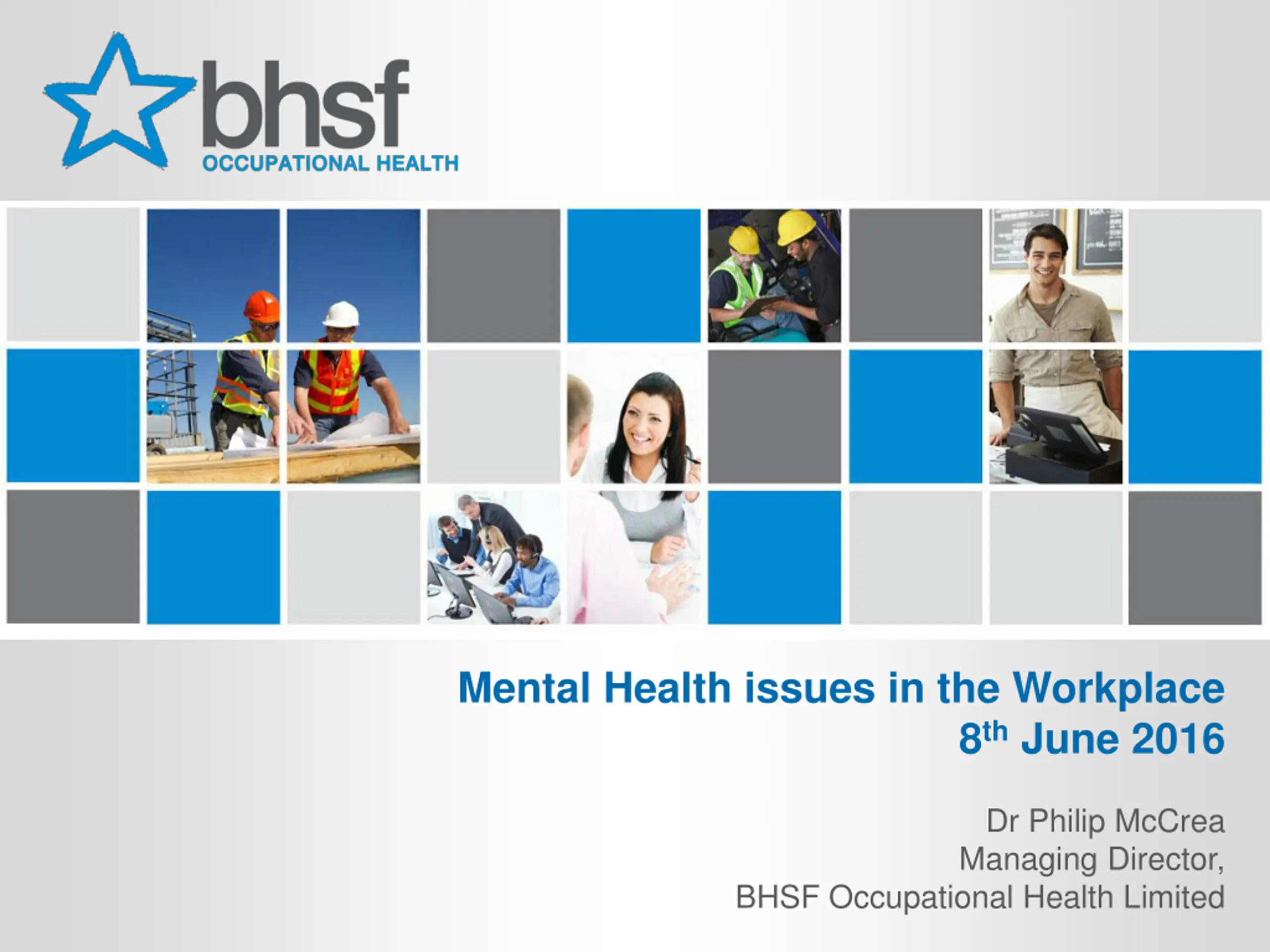 bhsf
OCCUPATIONAL HEALTH

Mental Health issues in the Workplace
8th June 2016

Dr Philip McCrea
Managing Director,
BHSF Occupational Health Limited